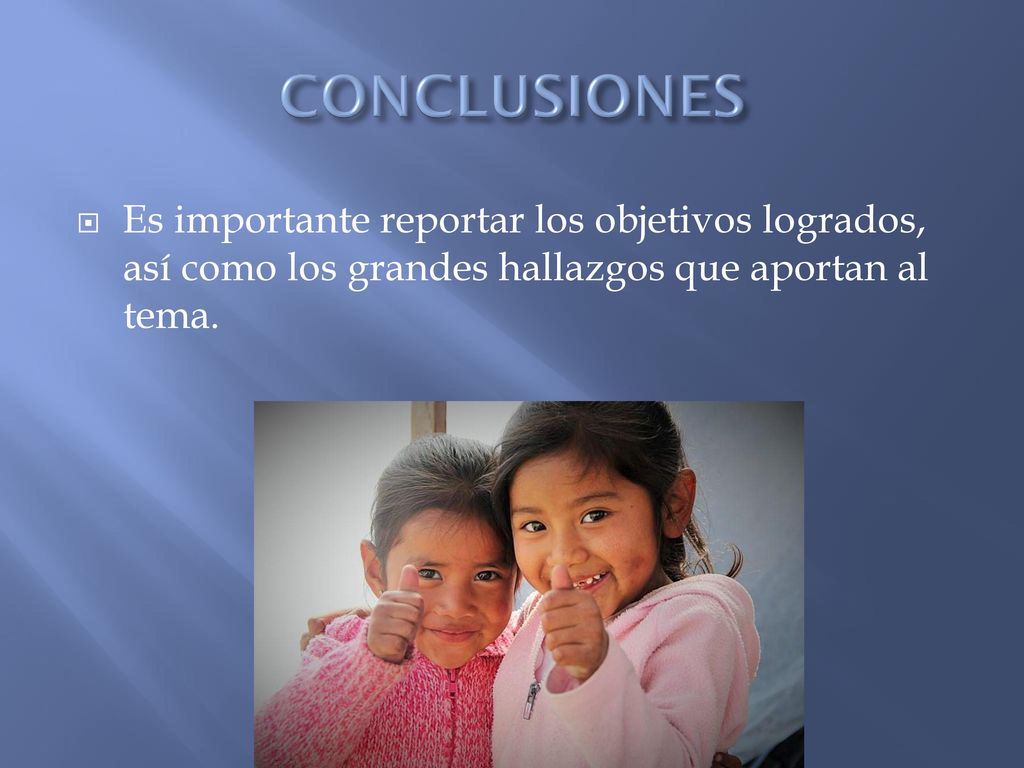 CONCLUSIONES

Es importante reportar los objetivos logrados, así como los grandes hallazgos que aportan al tema.